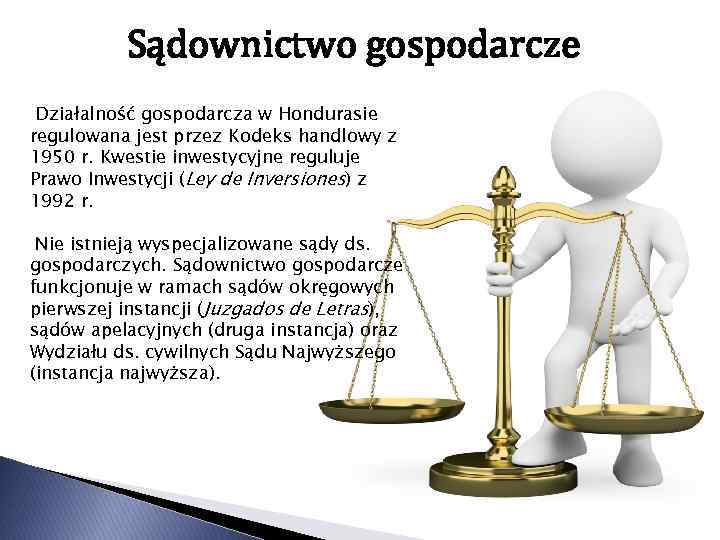 Sądownictwo gospodarcze

Działalność gospodarcza w Hondurasie regulowana jest przez Kodeks handlowy z 1950 r. Kwestie inwestycyjne reguluje Prawo Inwestycji (Ley de Inversiones) z 1992 r.

Nie istnieją wyspecjalizowane sądy ds. gospodarczych. Sądownictwo gospodarcze funkcjonuje w ramach sądów okręgowych pierwszej instancji (Juzgados de Letras), sądów apelacyjnych (druga instancja) oraz Wydziału ds. cywilnych Sądu Najwyższego (instancja najwyższa).